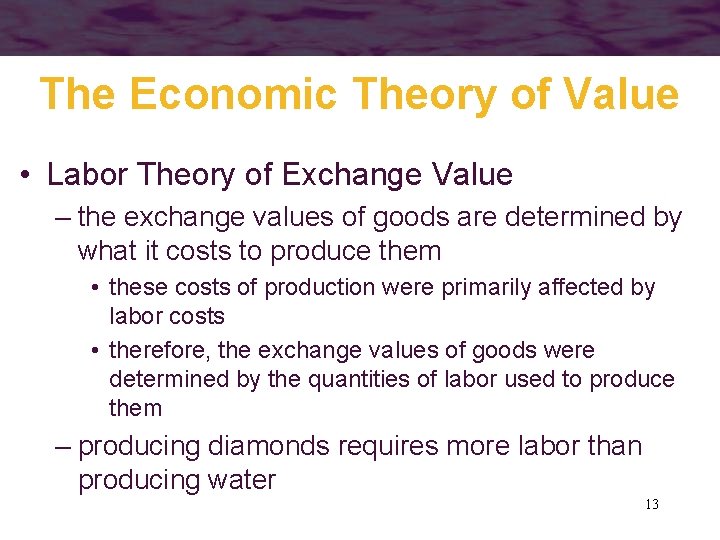 The Economic Theory of Value

• Labor Theory of Exchange Value

– the exchange values of goods are determined by what it costs to produce them

• these costs of production were primarily affected by labor costs

• therefore, the exchange values of goods were determined by the quantities of labor used to produce them

– producing diamonds requires more labor than producing water

13